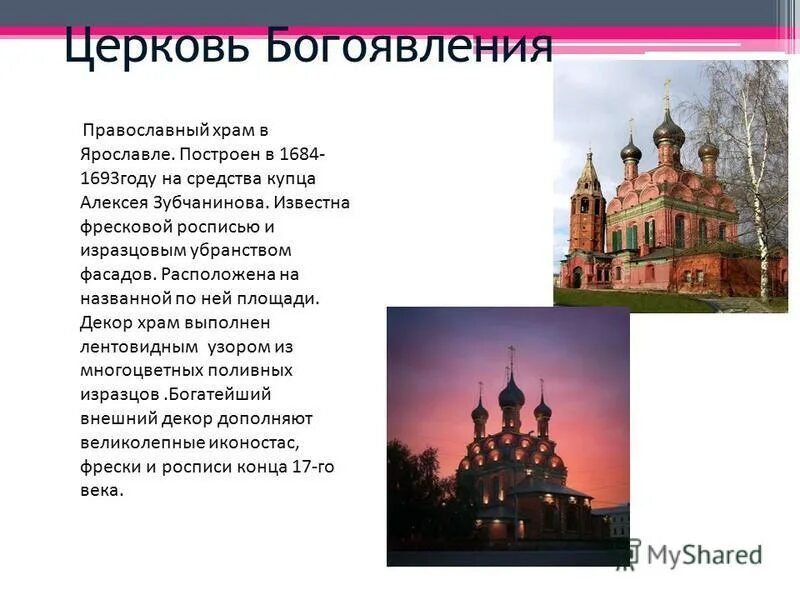 Церковь Богоявления

Православный храм в Ярославле. Построен в 1684-1693году на средства купца Алексея Зубчанинова. Известна фресковой росписью и изразцовым убранством фасадов. Расположена на названной по ней площади. Декор храм выполнен лентовидным узором из многоцветных поливных изразцов .Богатейший внешний декор дополняют великолепные иконостас, фрески и росписи конца 17-го века.

MyShared